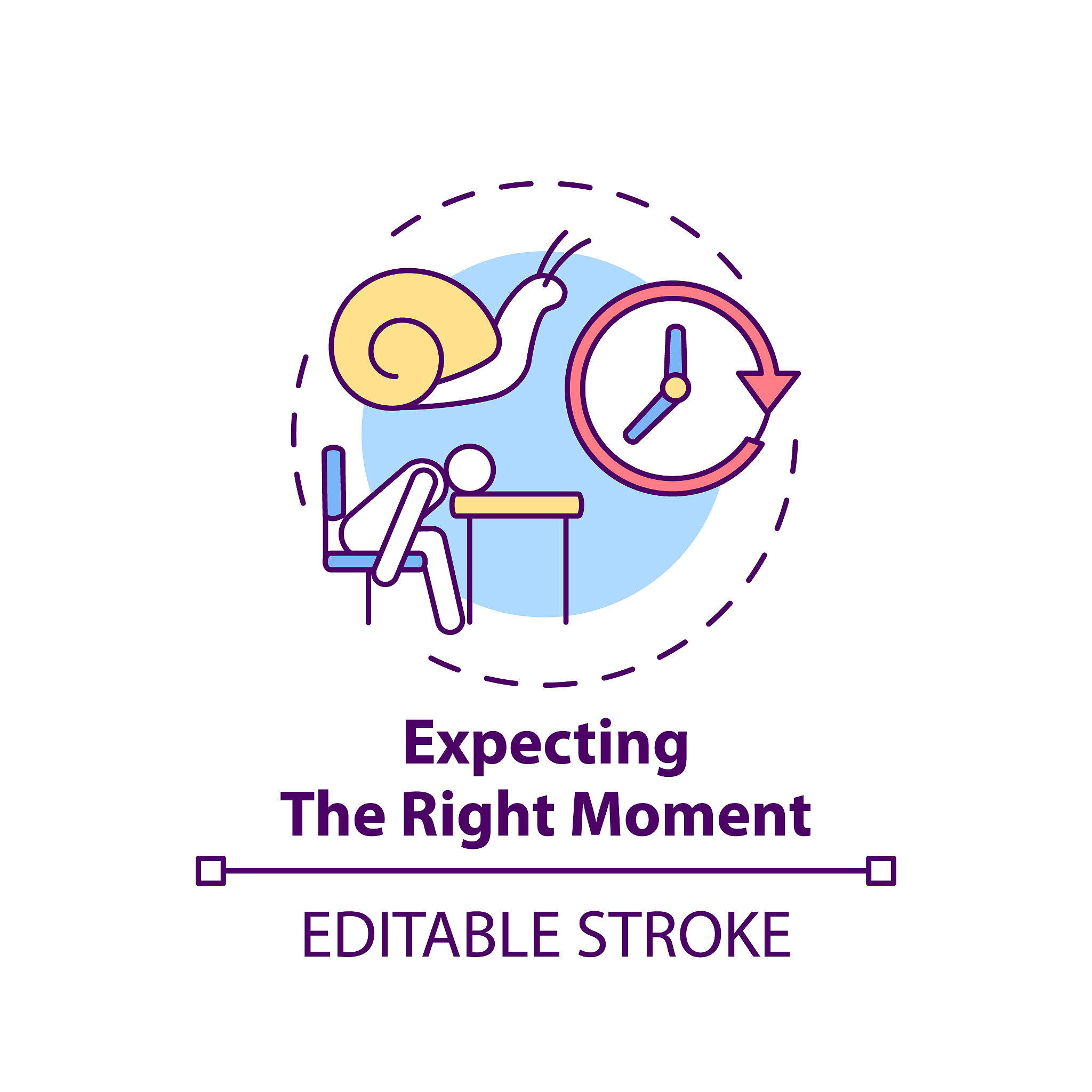 Expecting
The Right Moment

EDITABLE STROKE